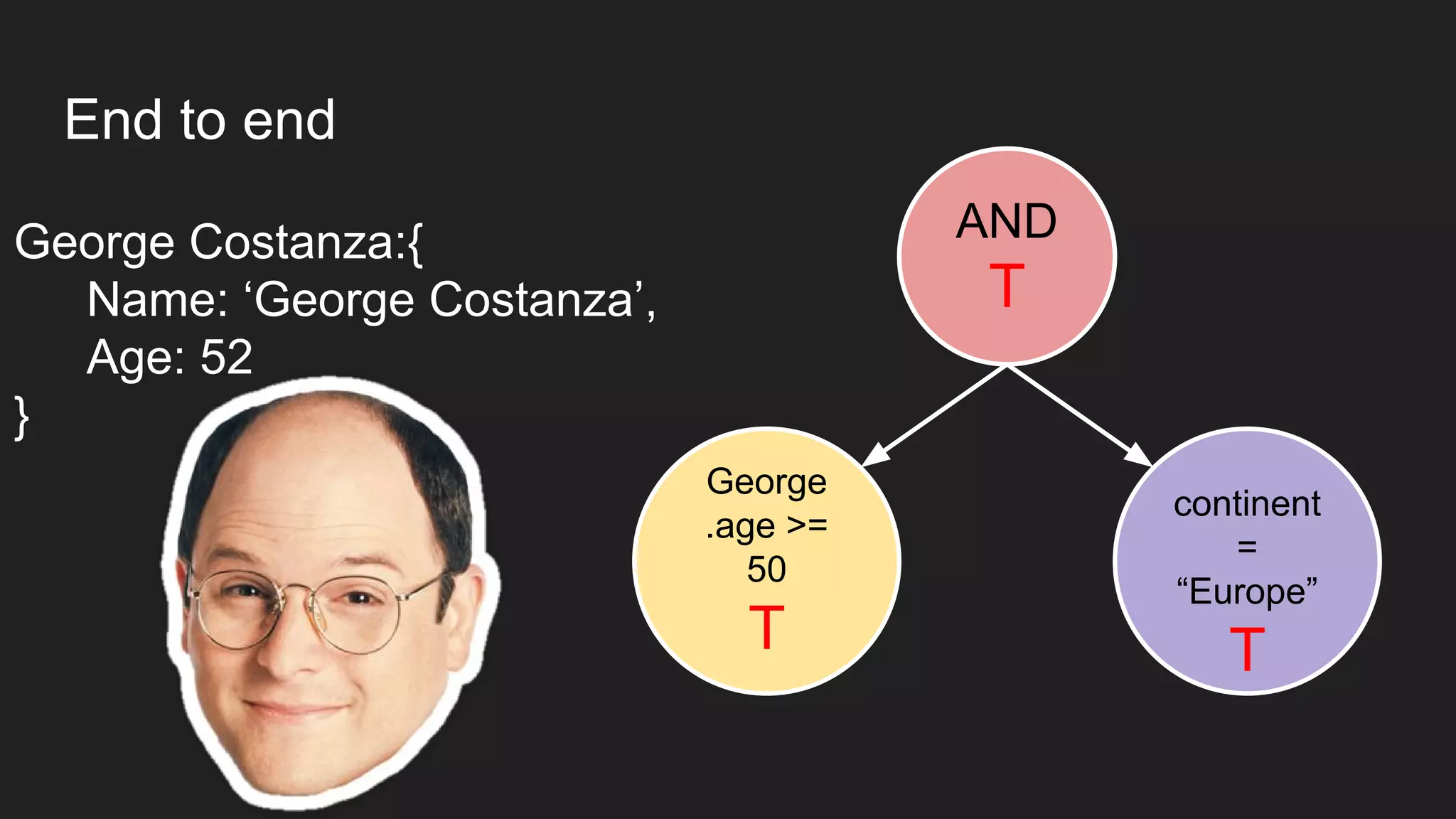 End to end

George Costanza:{
Name: ‘George Costanza’,
Age: 52
}

AND
T

George .age >= 50
T

continent = “Europe”
T